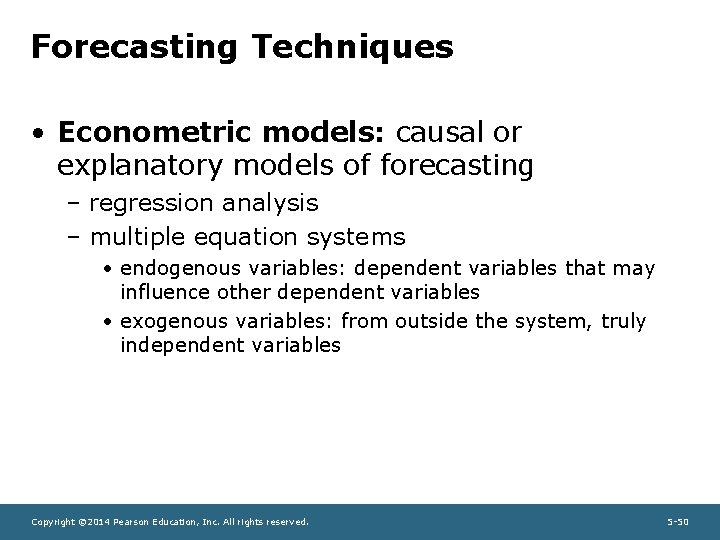 Forecasting Techniques

• Econometric models: causal or explanatory models of forecasting

– regression analysis

– multiple equation systems

• endogenous variables: dependent variables that may influence other dependent variables

• exogenous variables: from outside the system, truly independent variables

Copyright ©2014 Pearson Education, Inc. All rights reserved.

5-50